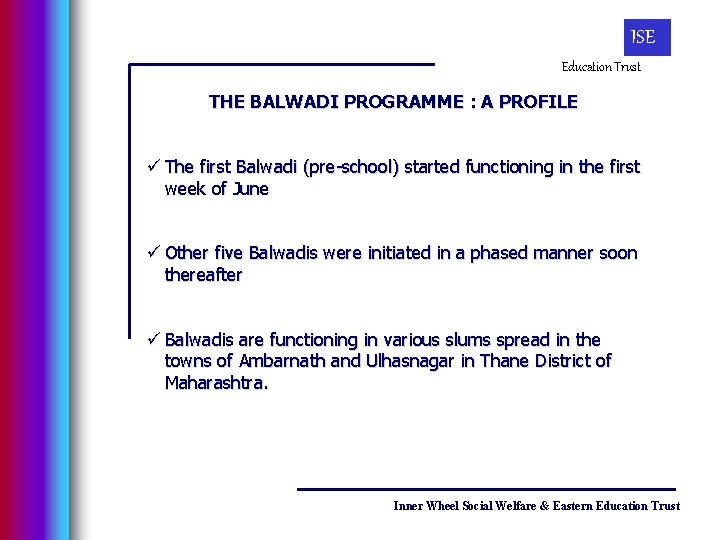 ISE

Education Trust

THE BALWADI PROGRAMME : A PROFILE

✓ The first Balwadi (pre-school) started functioning in the first week of June

✓ Other five Balwadis were initiated in a phased manner soon thereafter

✓ Balwadis are functioning in various slums spread in the towns of Ambarnath and Ulhasnagar in Thane District of Maharashtra.

Inner Wheel Social Welfare & Eastern Education Trust